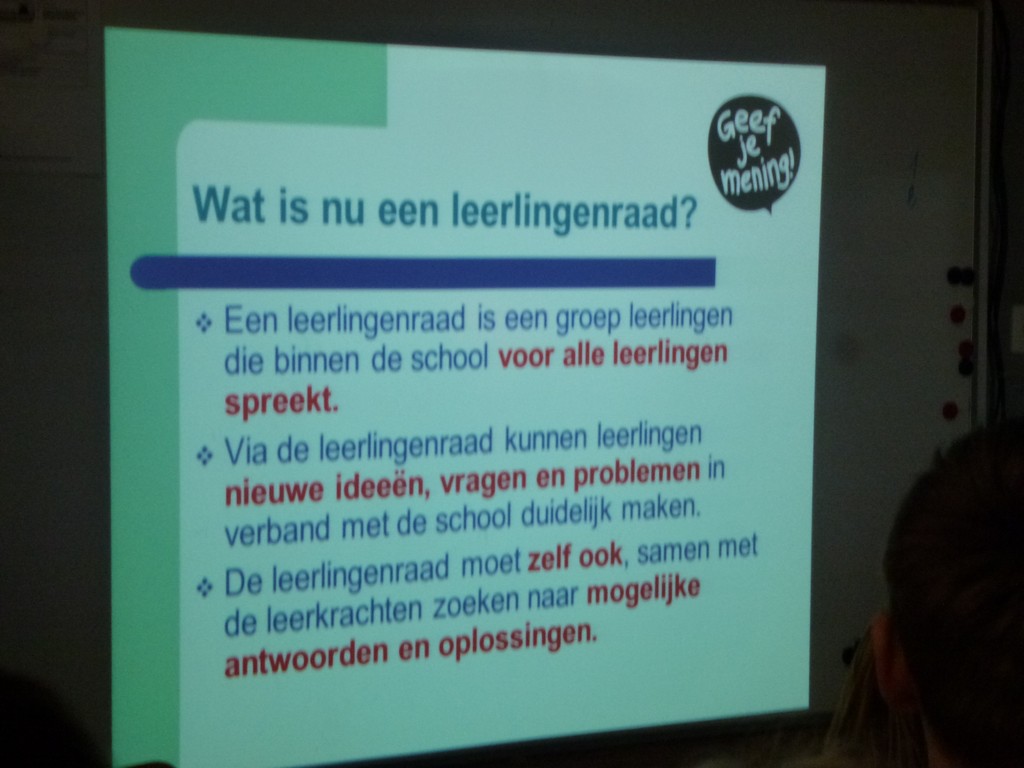 Geef je mening!

Wat is nu een leerlingenraad?

❖ Een leerlingenraad is een groep leerlingen die binnen de school voor alle leerlingen spreekt.

❖ Via de leerlingenraad kunnen leerlingen nieuwe ideeën, vragen en problemen in verband met de school duidelijk maken.

❖ De leerlingenraad moet zelf ook, samen met de leerkrachten zoeken naar mogelijke antwoorden en oplossingen.